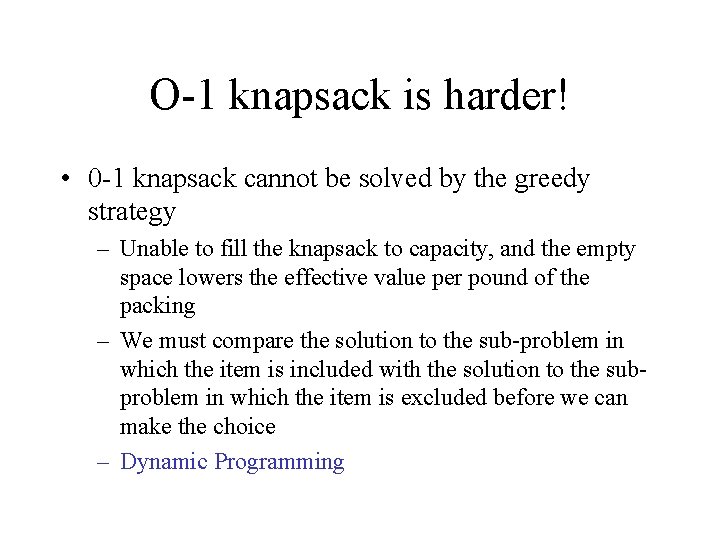 O-1 knapsack is harder!

• 0-1 knapsack cannot be solved by the greedy strategy

– Unable to fill the knapsack to capacity, and the empty space lowers the effective value per pound of the packing

– We must compare the solution to the sub-problem in which the item is included with the solution to the sub-problem in which the item is excluded before we can make the choice

– Dynamic Programming